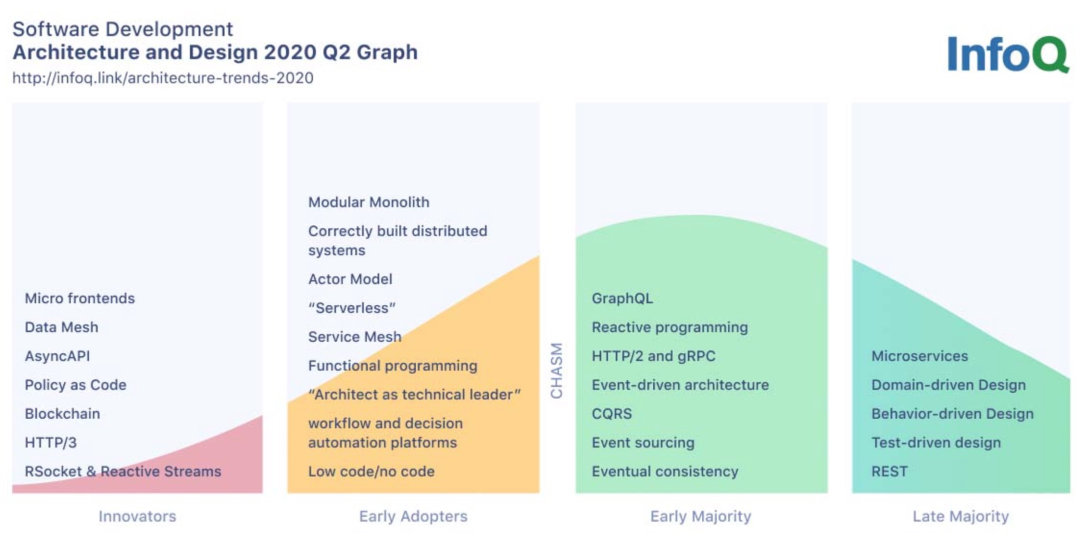 Software Development
Architecture and Design 2020 Q2 Graph
http://infoq.link/architecture-trends-2020

InfoQ

Micro frontends
Data Mesh
AsyncAPI
Policy as Code
Blockchain
HTTP/3
RSocket & Reactive Streams

Innovators

Modular Monolith
Correctly built distributed systems
Actor Model
"Serverless"
Service Mesh
Functional programming
"Architect as technical leader"
workflow and decision automation platforms
Low code/no code

Early Adopters

CHASM

GraphQL
Reactive programming
HTTP/2 and gRPC
Event-driven architecture
CQRS
Event sourcing
Eventual consistency

Early Majority

Microservices
Domain-driven Design
Behavior-driven Design
Test-driven design
REST

Late Majority